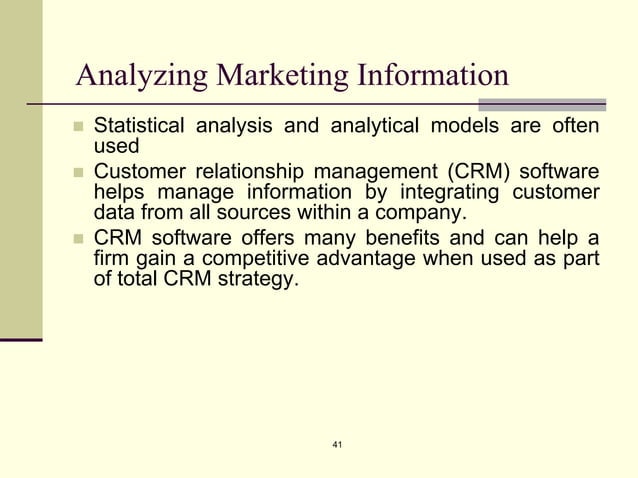 Analyzing Marketing Information

- Statistical analysis and analytical models are often used
- Customer relationship management (CRM) software helps manage information by integrating customer data from all sources within a company.
- CRM software offers many benefits and can help a firm gain a competitive advantage when used as part of total CRM strategy.

41